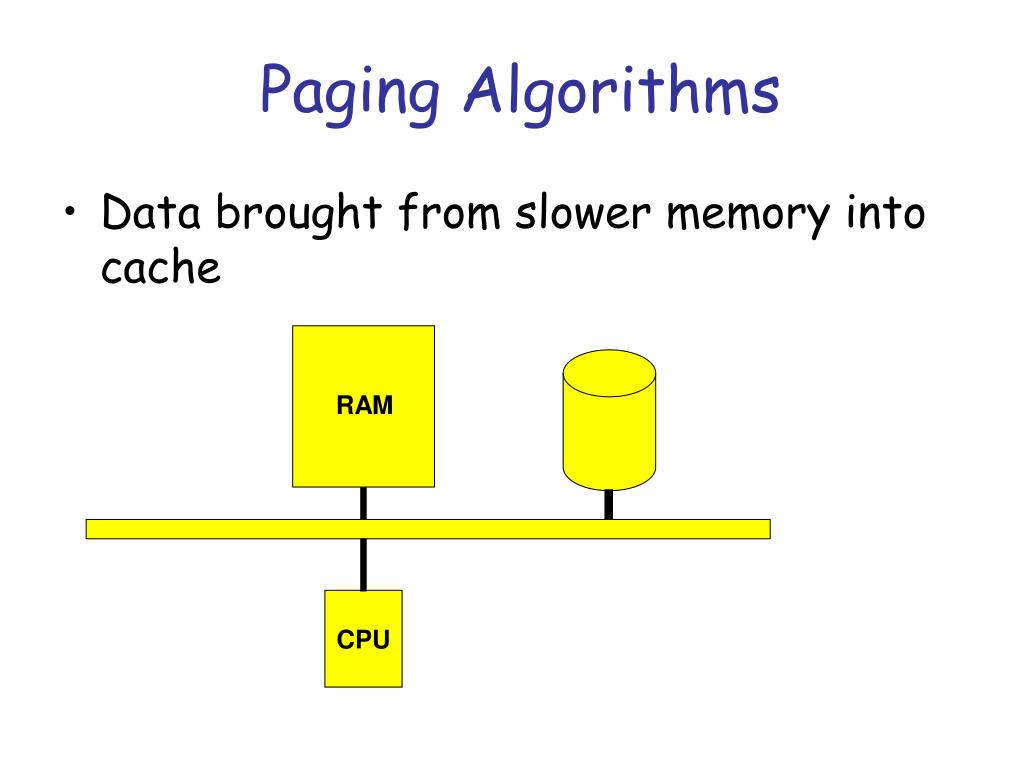 Paging Algorithms

• Data brought from slower memory into cache

RAM

CPU